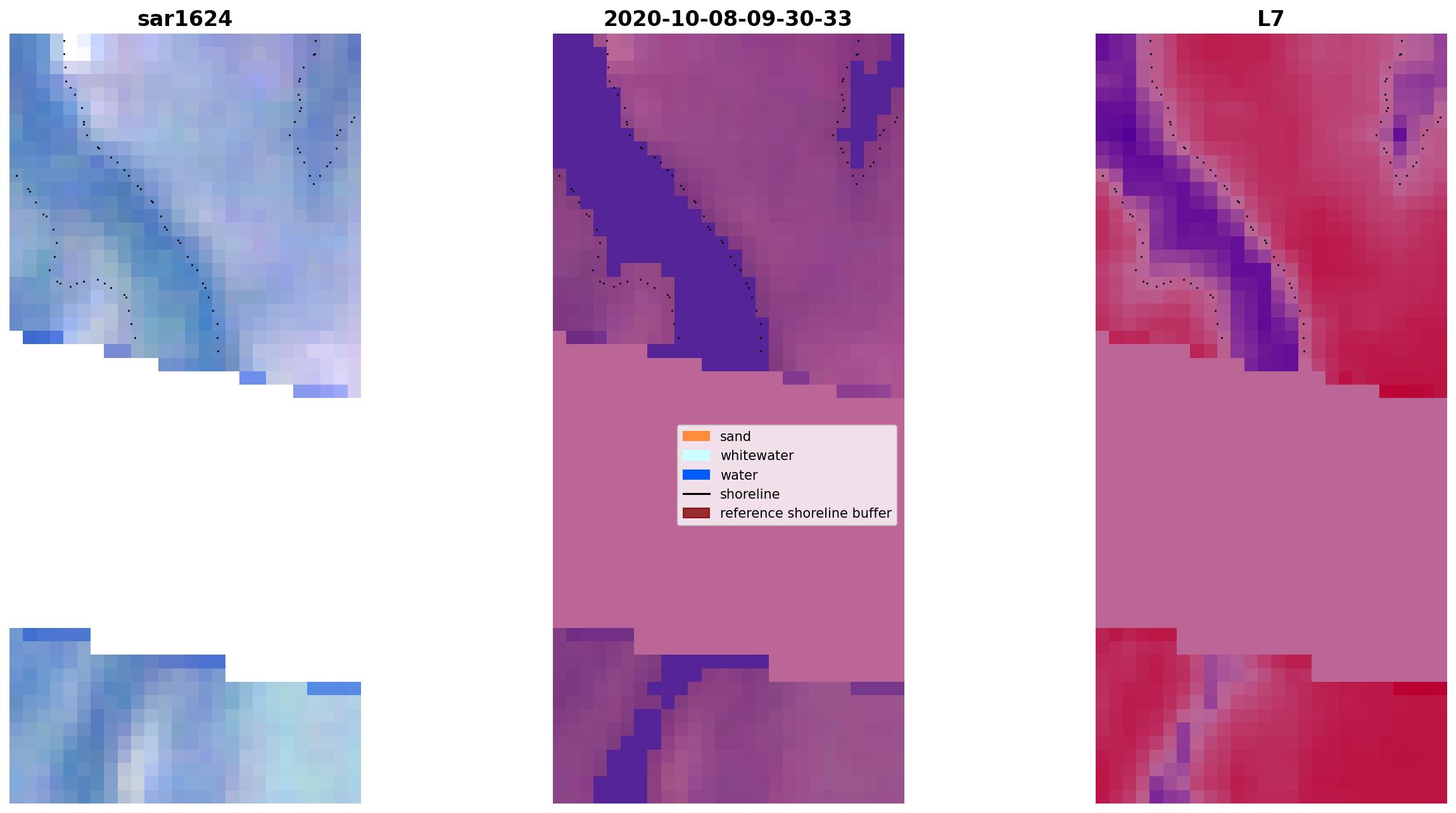 sar1624

2020-10-08-09-30-33

L7

sand
whitewater
water
shoreline
reference shoreline buffer